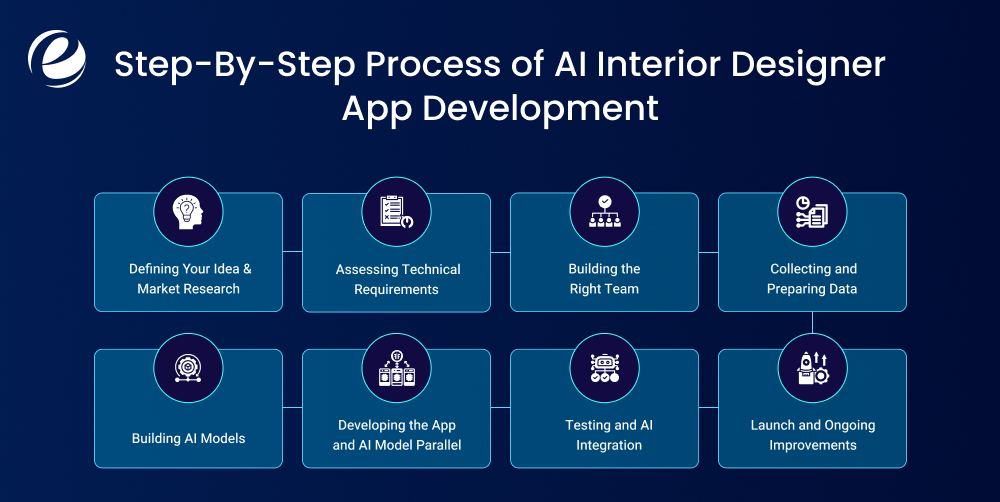 Step-By-Step Process of AI Interior Designer App Development

Defining Your Idea & Market Research

Assessing Technical Requirements

Building the Right Team

Collecting and Preparing Data

Building AI Models

Developing the App and AI Model Parallel

Testing and AI Integration

Launch and Ongoing Improvements